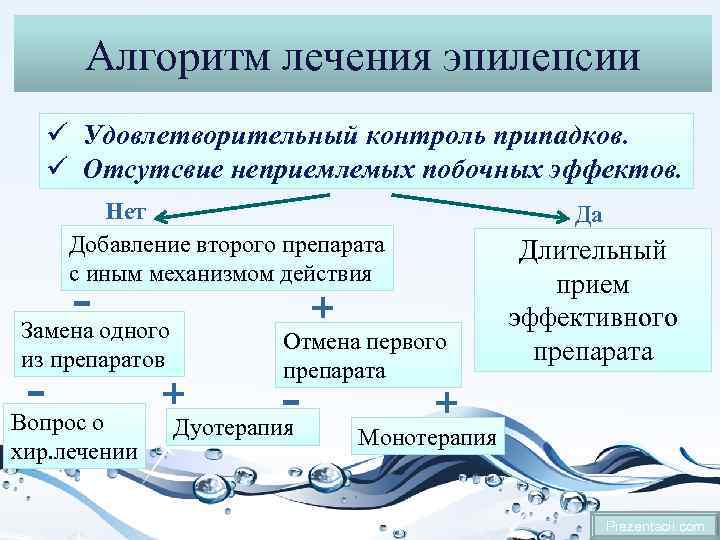 Алгоритм лечения эпилепсии

✓ Удовлетворительный контроль припадков.
✓ Отсутсвие неприемлемых побочных эффектов.

Нет

Да

Добавление второго препарата с иным механизмом действия

Длительный прием эффективного препарата

−

+

Замена одного из препаратов

Отмена первого препарата

−

+

−

+

Вопрос о хир.лечении

Дуотерапия

Монотерапия

Prezentacii.com